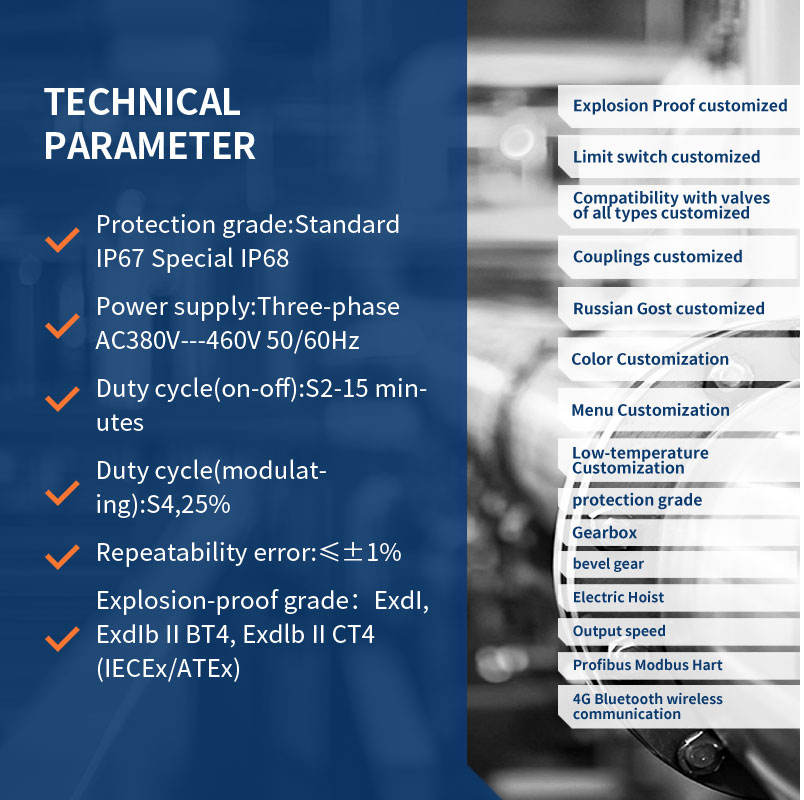 TECHNICAL PARAMETER

Protection grade:Standard IP67 Special IP68

Power supply:Three-phase AC380V---460V 50/60Hz

Duty cycle(on-off):S2-15 minutes

Duty cycle(modulating):S4,25%

Repeatability error:≤±1%

Explosion-proof grade：ExdI, ExdIb II BT4, Exdlb II CT4 (IECEx/ATEx)

Explosion Proof customized

Limit switch customized

Compatibility with valves of all types customized

Couplings customized

Russian Gost customized

Color Customization

Menu Customization

Low-temperature Customization

protection grade

Gearbox

bevel gear

Electric Hoist

Output speed

Profibus Modbus Hart

4G Bluetooth wireless communication